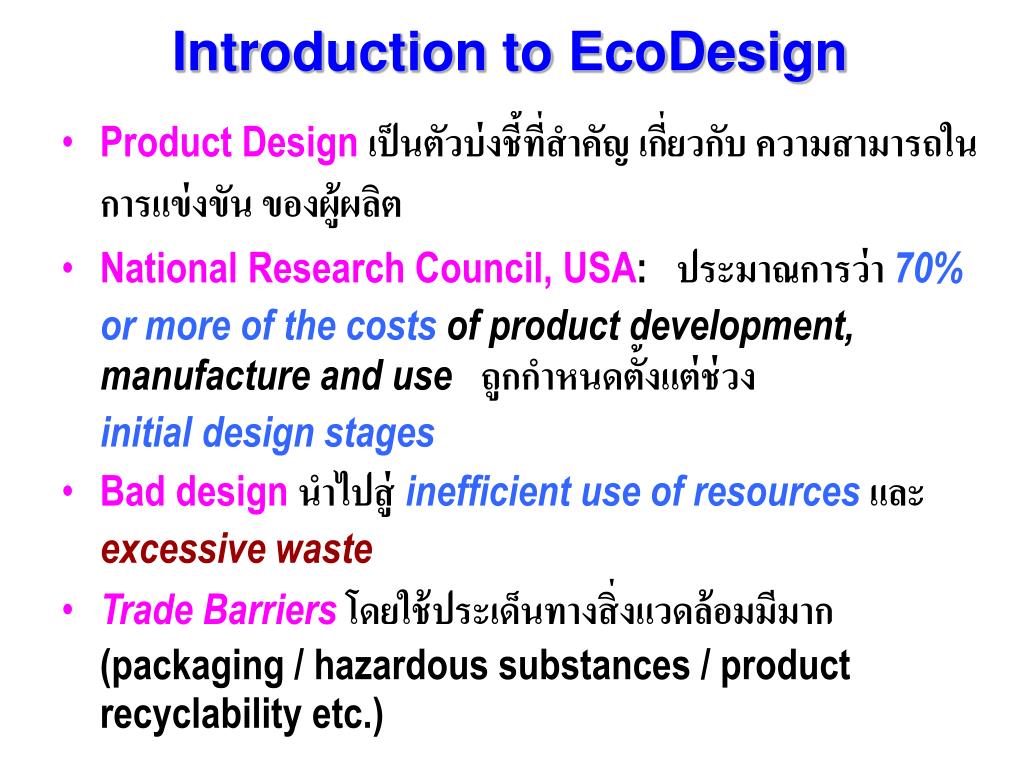 Introduction to EcoDesign

• Product Design เป็นตัวบ่งชี้ที่สำคัญ เกี่ยวกับ ความสามารถในการแข่งขัน ของผู้ผลิต

• National Research Council, USA: ประมาณการว่า 70% or more of the costs of product development, manufacture and use ถูกกำหนดตั้งแต่ช่วง initial design stages

• Bad design นำไปสู่ inefficient use of resources และ excessive waste

• Trade Barriers โดยใช้ประเด็นทางสิ่งแวดล้อมมีมาก (packaging / hazardous substances / product recyclability etc.)